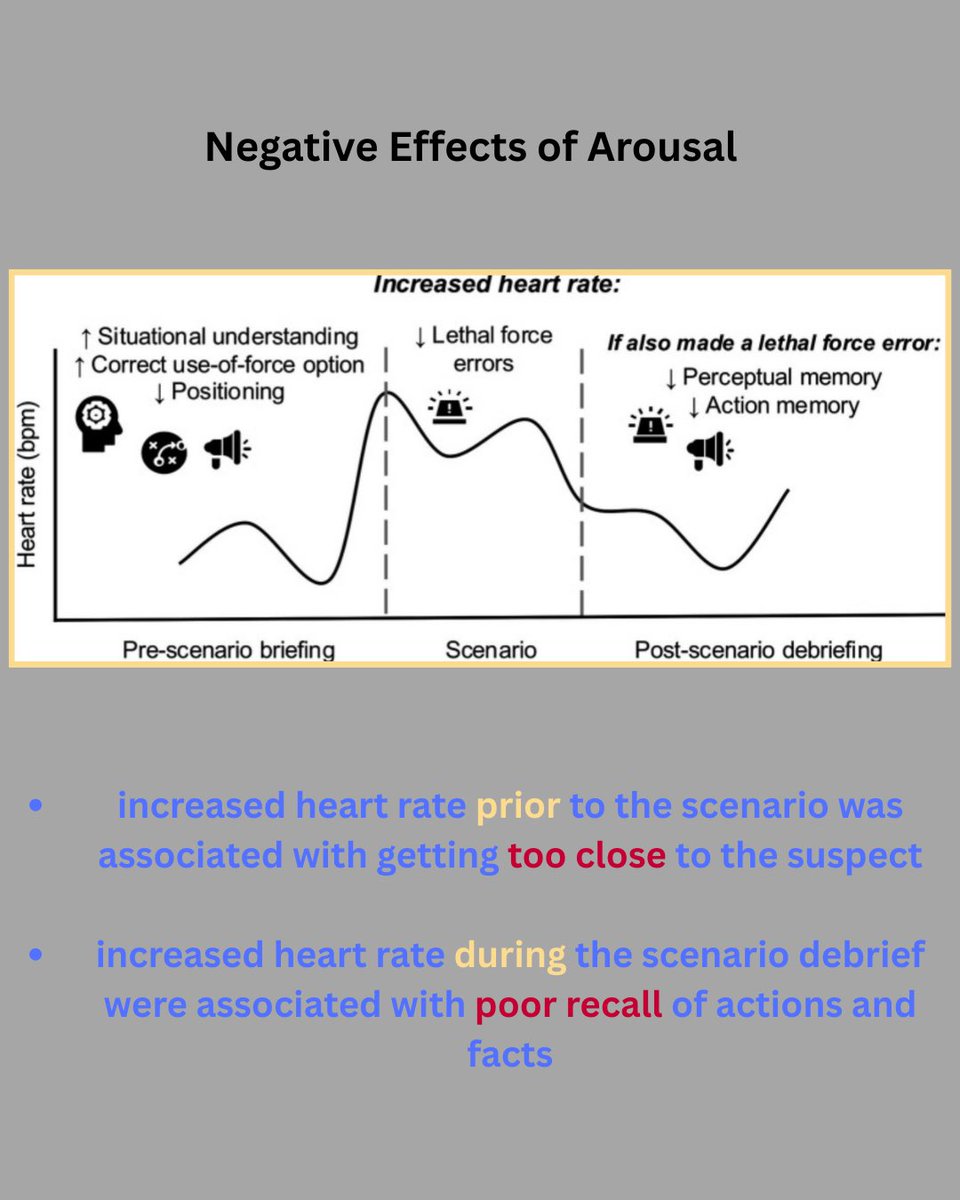 Negative Effects of Arousal

Increased heart rate:

↑ Situational understanding
↑ Correct use-of-force option
↓ Positioning

↓ Lethal force errors

If also made a lethal force error:
↓ Perceptual memory
↓ Action memory

Heart rate (bpm)

Pre-scenario briefing

Scenario

Post-scenario debriefing

• increased heart rate prior to the scenario was associated with getting too close to the suspect

• increased heart rate during the scenario debrief were associated with poor recall of actions and facts